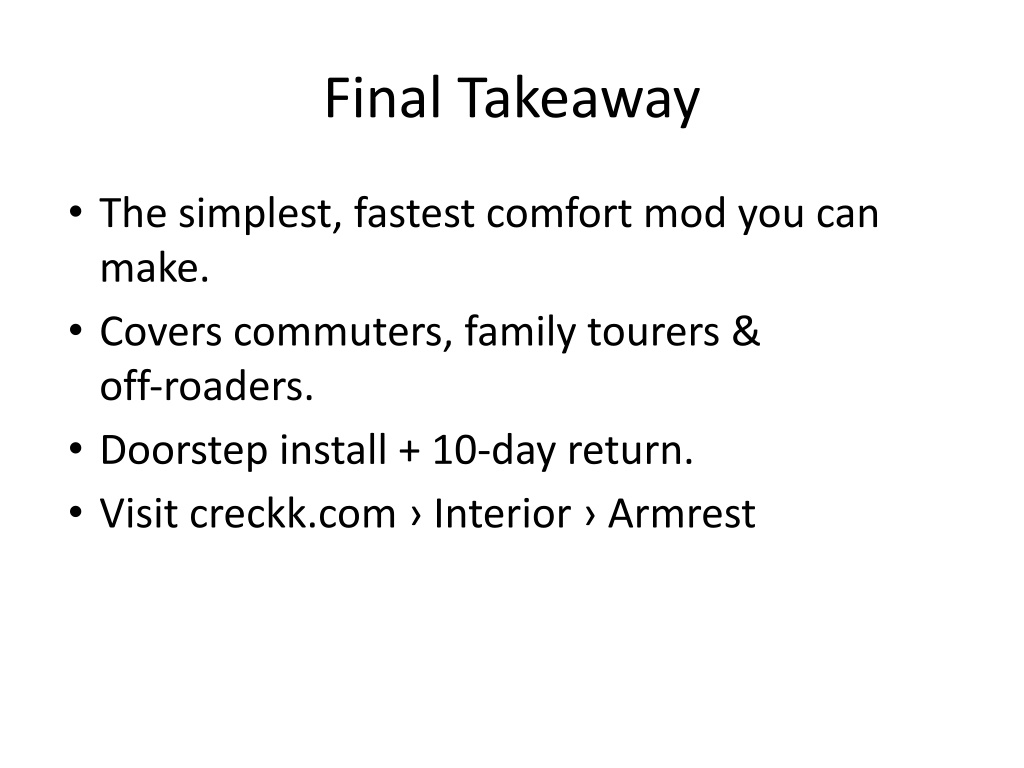 Final Takeaway

• The simplest, fastest comfort mod you can make.
• Covers commuters, family tourers & off-roaders.
• Doorstep install + 10-day return.
• Visit creckk.com › Interior › Armrest